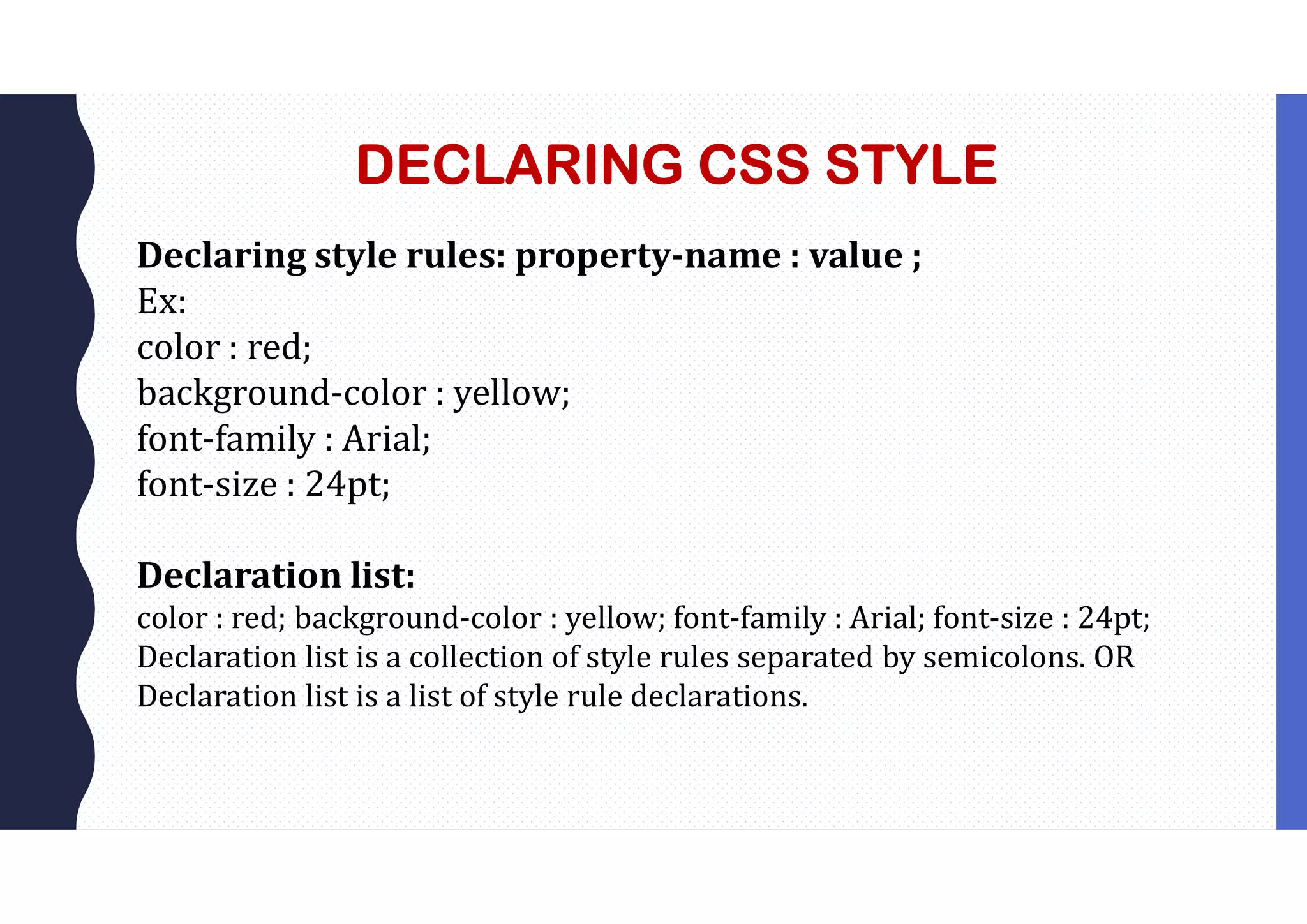 DECLARING CSS STYLE

Declaring style rules: property-name : value ;
Ex:
color : red;
background-color : yellow;
font-family : Arial;
font-size : 24pt;

Declaration list:
color : red; background-color : yellow; font-family : Arial; font-size : 24pt;
Declaration list is a collection of style rules separated by semicolons. OR Declaration list is a list of style rule declarations.